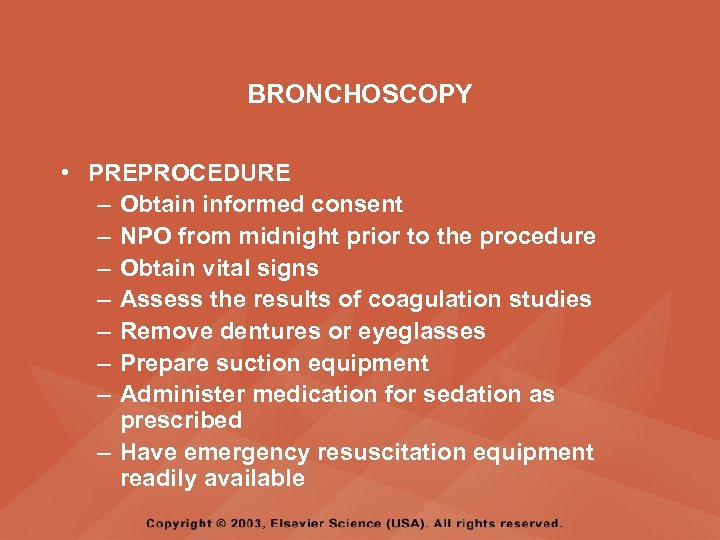 BRONCHOSCOPY

• PREPROCEDURE
– Obtain informed consent
– NPO from midnight prior to the procedure
– Obtain vital signs
– Assess the results of coagulation studies
– Remove dentures or eyeglasses
– Prepare suction equipment
– Administer medication for sedation as prescribed
– Have emergency resuscitation equipment readily available

Copyright © 2003, Elsevier Science (USA). All rights reserved.